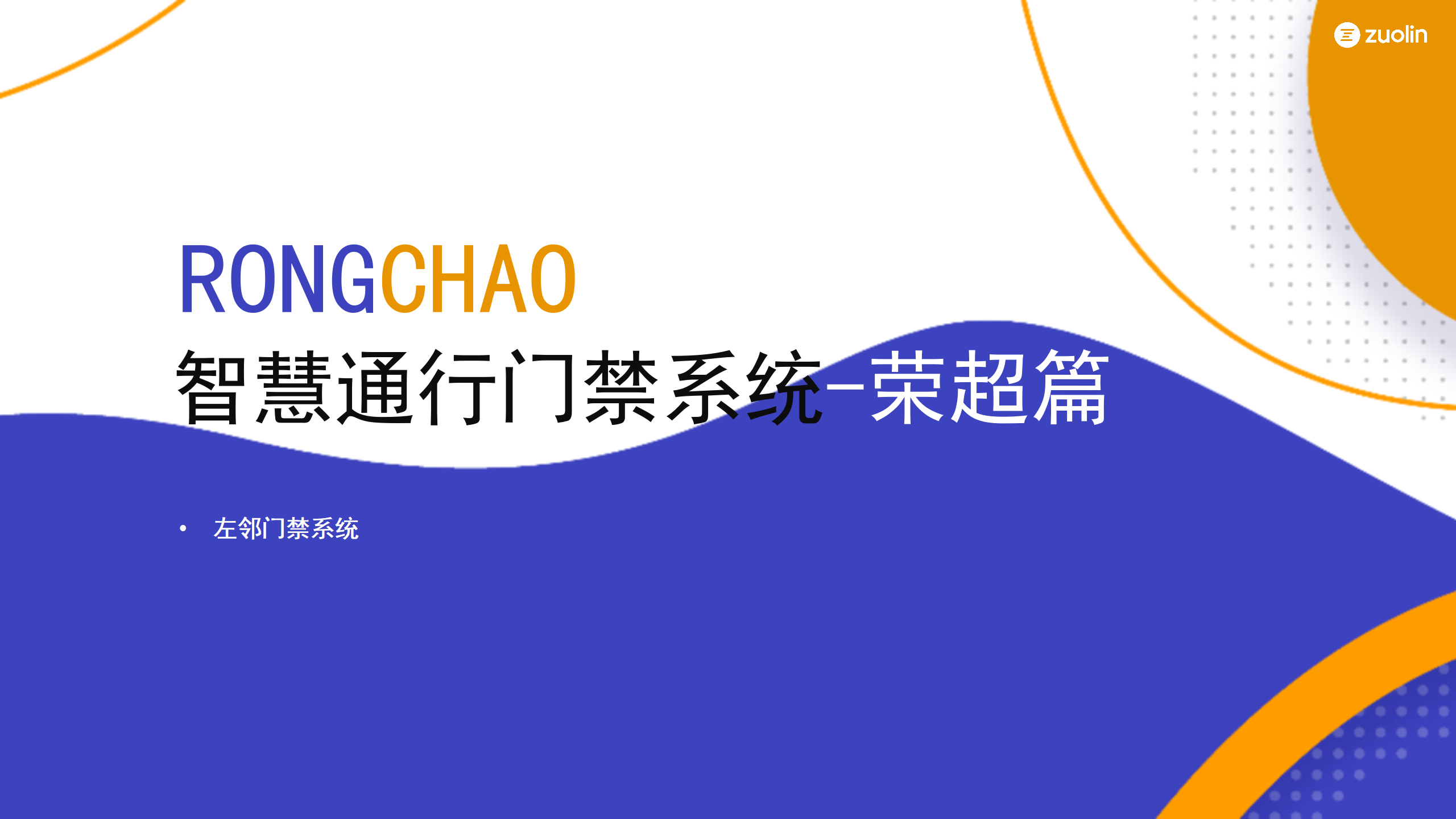 zuolin

RONGCHAO

智慧通行门禁系统-荣超篇

• 左邻门禁系统